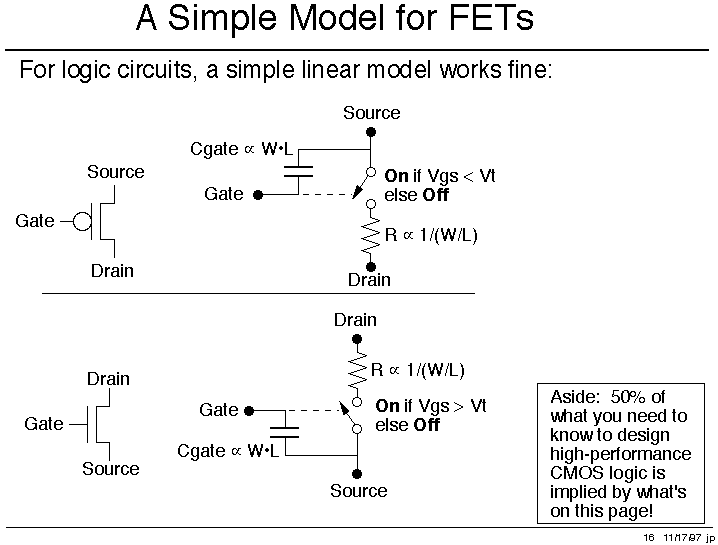 A Simple Model for FETs

For logic circuits, a simple linear model works fine:

Source

Gate

Drain

Source

Cgate $\propto$ W•L

Gate

On if Vgs < Vt else Off

R $\propto$ 1/(W/L)

Drain

Drain

Gate

Source

Drain

R $\propto$ 1/(W/L)

Gate

On if Vgs > Vt else Off

Cgate $\propto$ W•L

Source

Aside: 50% of what you need to know to design high-performance CMOS logic is implied by what's on this page!

16 11/17/97 jp